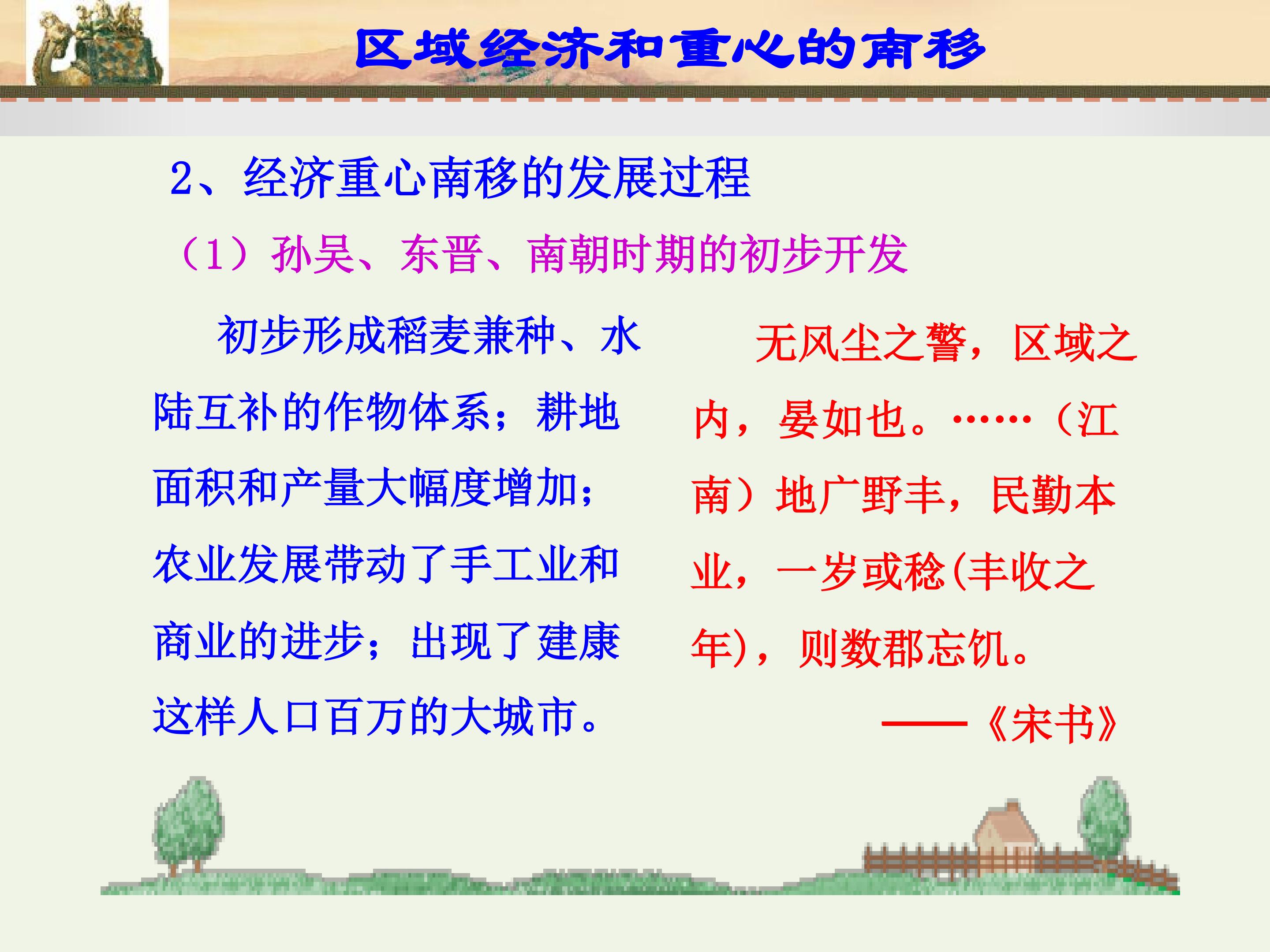 区域经济和重心的南移

2、经济重心南移的发展过程

（1）孙吴、东晋、南朝时期的初步开发

初步形成稻麦兼种、水陆互补的作物体系；耕地面积和产量大幅度增加；农业发展带动了手工业和商业的进步；出现了建康这样人口百万的大城市。

无风尘之警，区域之内，晏如也。……（江南）地广野丰，民勤本业，一岁或稔(丰收之年)，则数郡忘饥。

——《宋书》